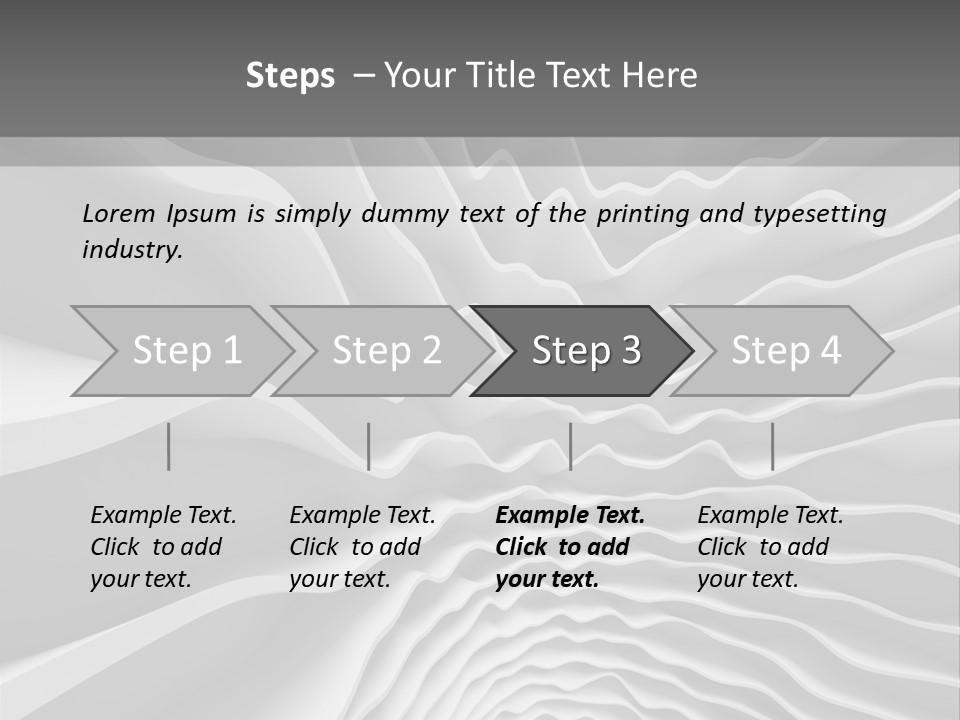 Steps – Your Title Text Here

Lorem Ipsum is simply dummy text of the printing and typesetting industry.

Step 1

Step 2

Step 3

Step 4

Example Text. Click to add your text.

Example Text. Click to add your text.

Example Text. Click to add your text.

Example Text. Click to add your text.